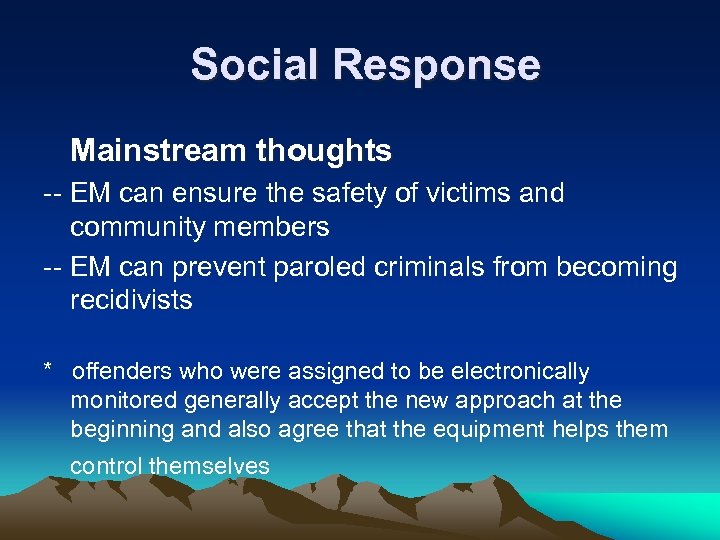 Social Response

Mainstream thoughts

-- EM can ensure the safety of victims and community members

-- EM can prevent paroled criminals from becoming recidivists

* offenders who were assigned to be electronically monitored generally accept the new approach at the beginning and also agree that the equipment helps them control themselves